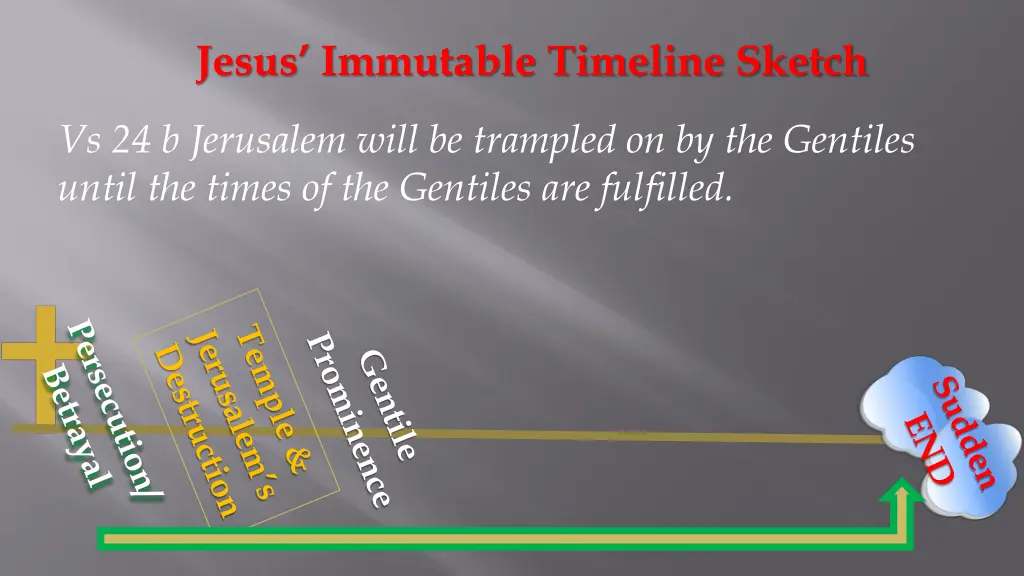 Jesus' Immutable Timeline Sketch

Vs 24 b Jerusalem will be trampled on by the Gentiles until the times of the Gentiles are fulfilled.

Persecution|
Betrayal

Temple &
Jerusalem's
Destruction

Gentile
Prominence

Sudden
END